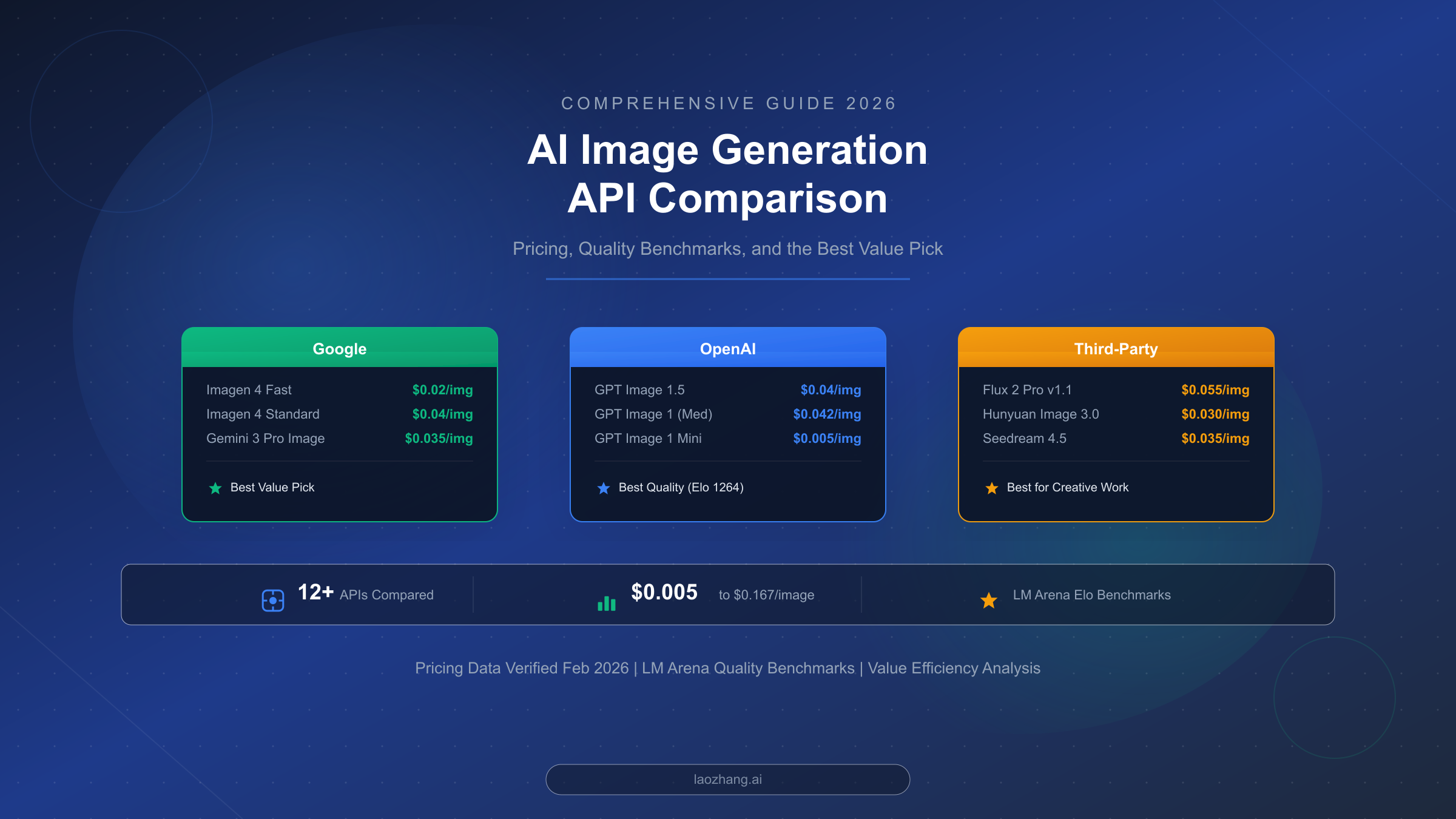 COMPREHENSIVE GUIDE 2026

AI Image Generation API Comparison

Pricing, Quality Benchmarks, and the Best Value Pick

Google

Imagen 4 Fast $0.02/img
Imagen 4 Standard $0.04/img
Gemini 3 Pro Image $0.035/img

Best Value Pick

OpenAI

GPT Image 1.5 $0.04/img
GPT Image 1 (Med) $0.042/img
GPT Image 1 Mini $0.005/img

Best Quality (Elo 1264)

Third-Party

Flux 2 Pro v1.1 $0.055/img
Hunyuan Image 3.0 $0.030/img
Seedream 4.5 $0.035/img

Best for Creative Work

12+ APIs Compared

$0.005 to $0.167/image

LM Arena Elo Benchmarks

Pricing Data Verified Feb 2026 | LM Arena Quality Benchmarks | Value Efficiency Analysis

laozhang.ai